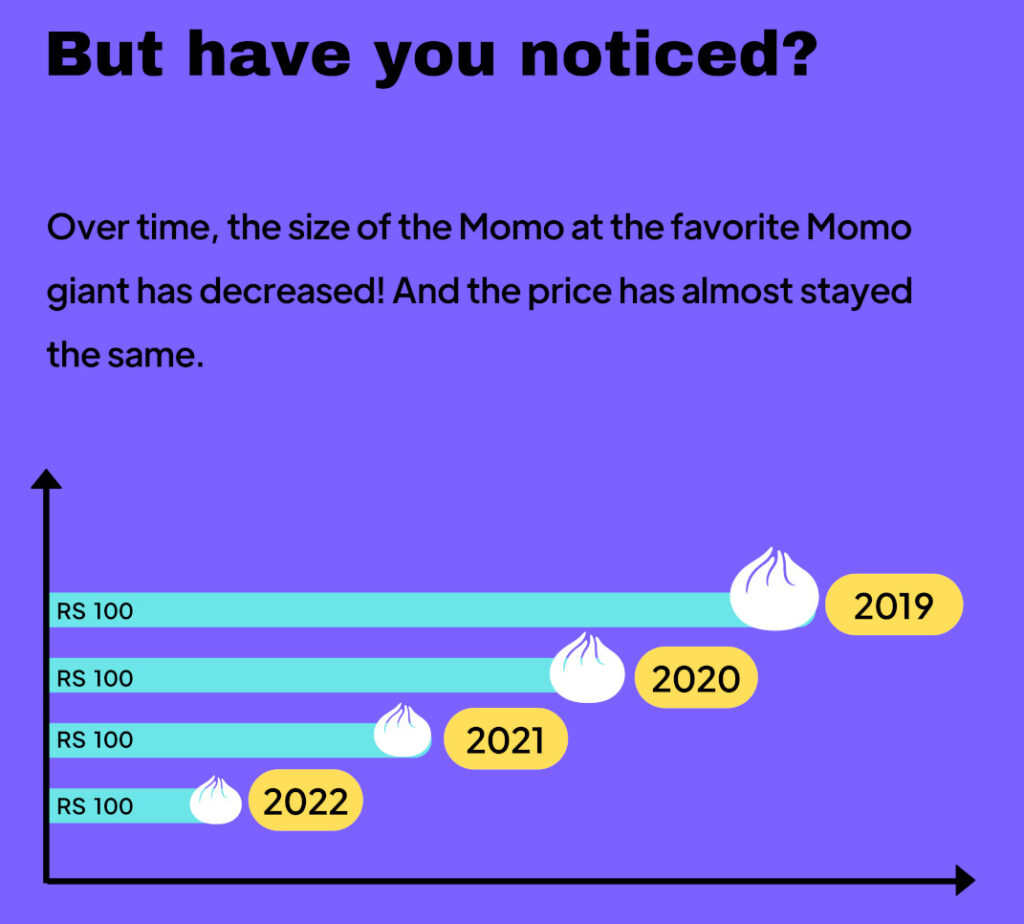 But have you noticed?

Over time, the size of the Momo at the favorite Momo giant has decreased! And the price has almost stayed the same.

RS 100
2019
RS 100
2020
RS 100
2021
RS 100
2022